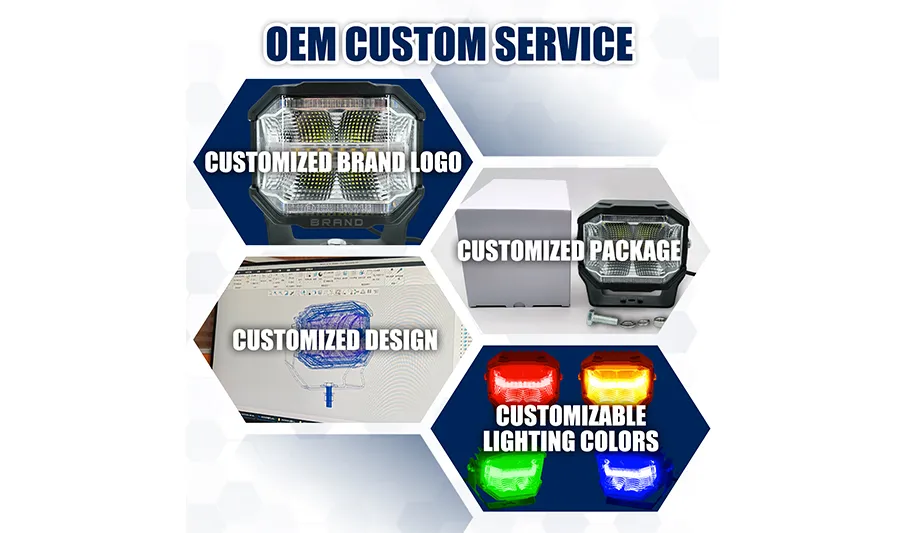 OEM CUSTOM SERVICE

CUSTOMIZED BRAND LOGO

BRAND

CUSTOMIZED PACKAGE

CUSTOMIZED DESIGN

CUSTOMIZABLE LIGHTING COLORS